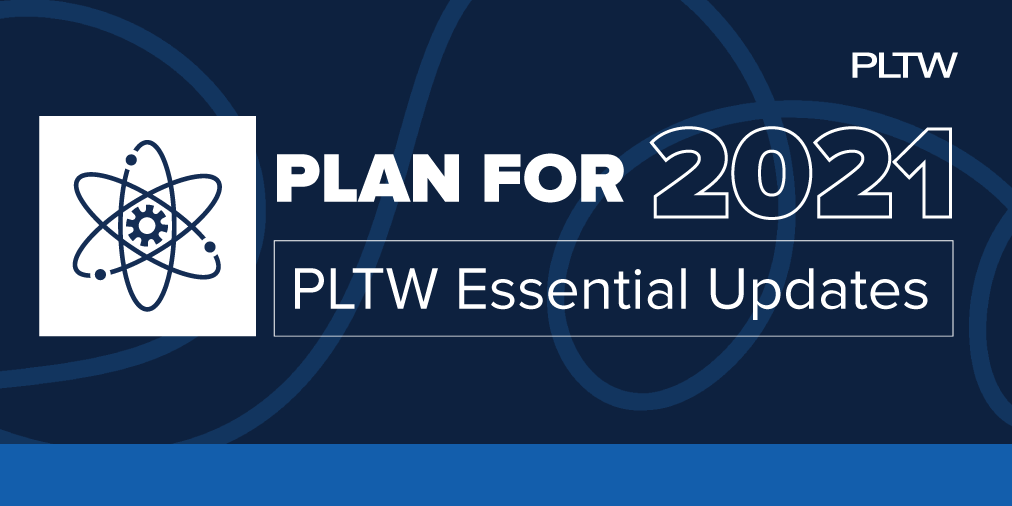 PLTW

PLAN FOR 2021

PLTW Essential Updates